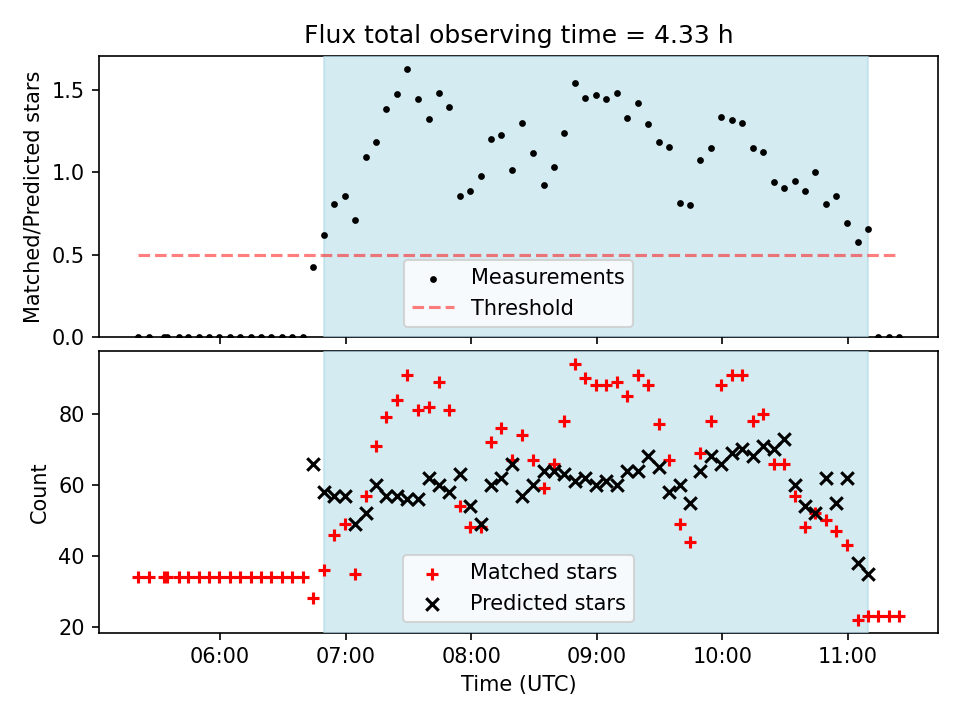 Flux total observing time = 4.33 h

Matched/Predicted stars

1.5
1.0
0.5
0.0

Measurements
Threshold

Count

80
60
40
20

Matched stars
Predicted stars

06:00
07:00
08:00
09:00
10:00
11:00

Time (UTC)